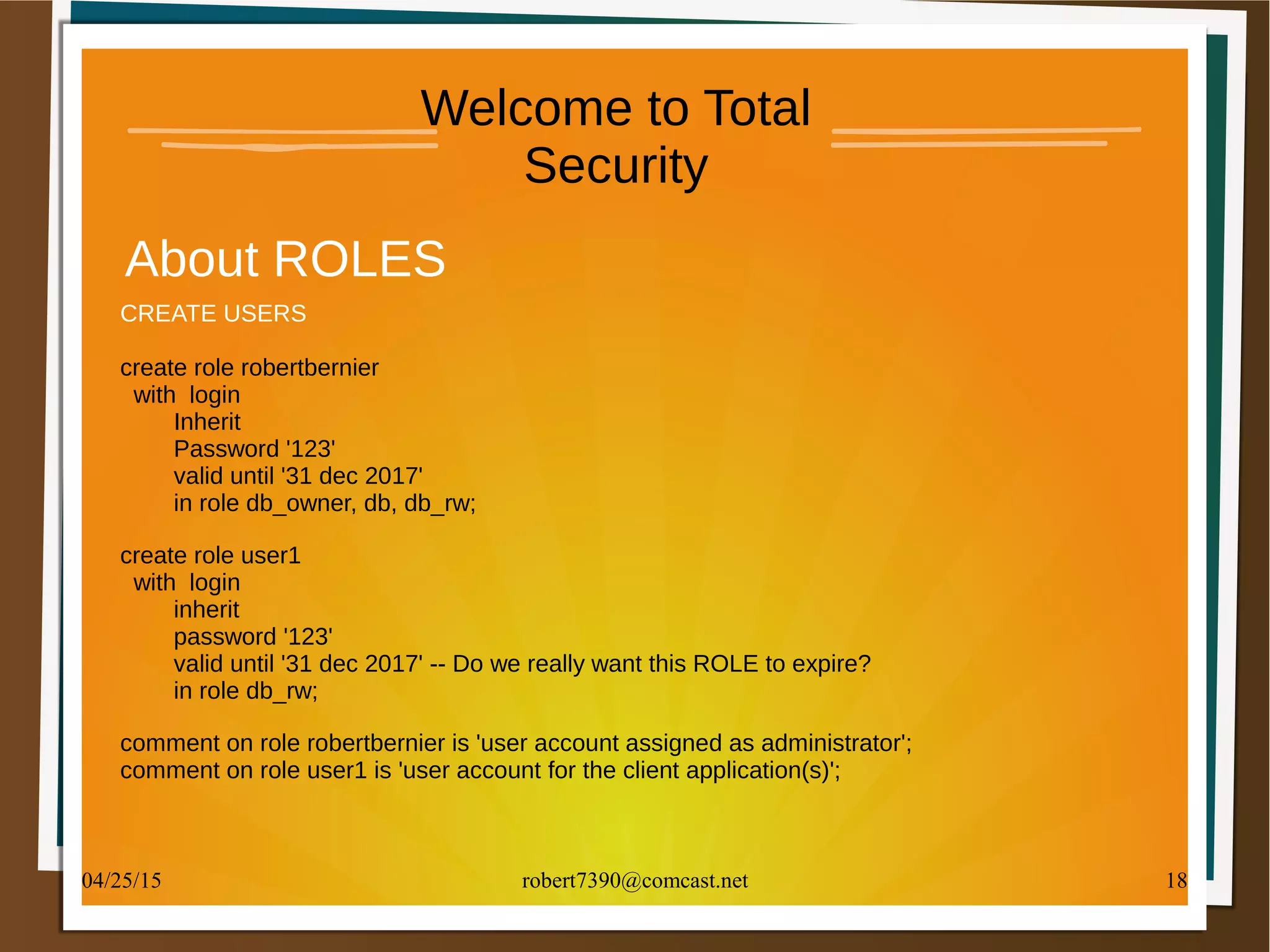 Welcome to Total Security

About ROLES

CREATE USERS

create role robertbernier
with login
Inherit
Password '123'
valid until '31 dec 2017'
in role db_owner, db, db_rw;

create role user1
with login
inherit
password '123'
valid until '31 dec 2017' -- Do we really want this ROLE to expire?
in role db_rw;

comment on role robertbernier is 'user account assigned as administrator';
comment on role user1 is 'user account for the client application(s)';

04/25/15

robert7390@comcast.net

18